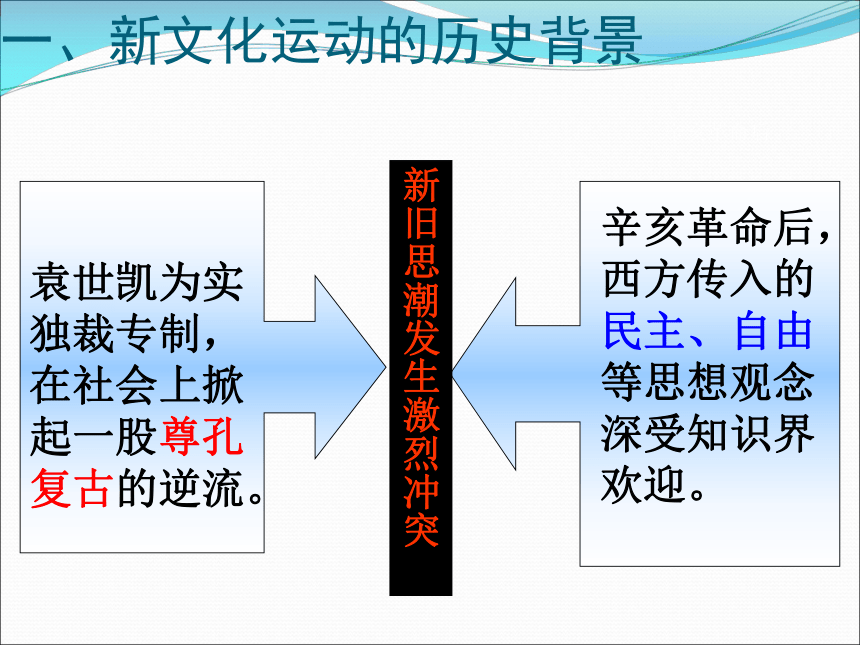 一、新文化运动的历史背景

袁世凯为实独裁专制，在社会上掀起一股尊孔复古的逆流。

新旧思潮发生激烈冲突

辛亥革命后，西方传入的民主、自由等思想观念深受知识界欢迎。